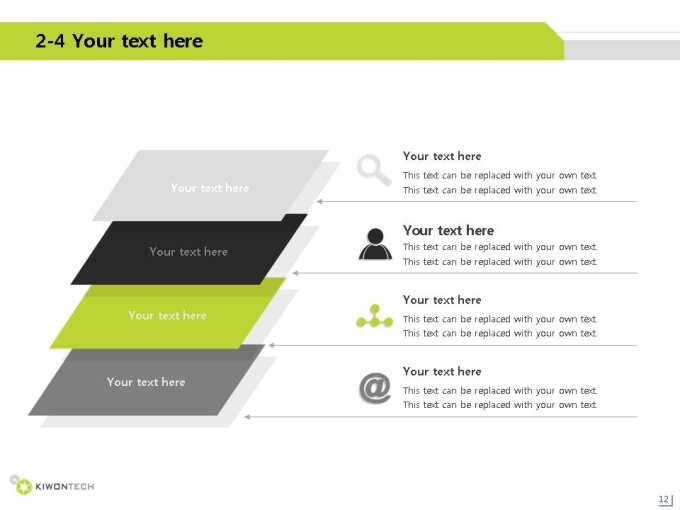 2-4 Your text here

Your text here

Your text here

Your text here

Your text here

Your text here
This text can be replaced with your own text. This text can be replaced with your own text.

Your text here
This text can be replaced with your own text. This text can be replaced with your own text.

Your text here
This text can be replaced with your own text. This text can be replaced with your own text.

Your text here
This text can be replaced with your own text. This text can be replaced with your own text.

KIWONTECH

12